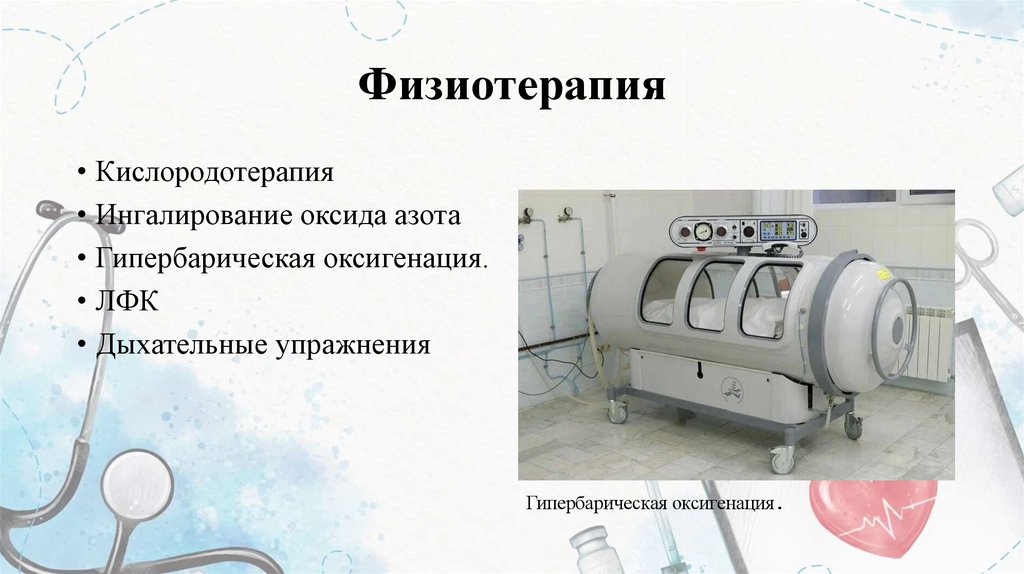 Физиотерапия

• Кислородотерапия
• Ингалирование оксида азота
• Гипербарическая оксигенация.
• ЛФК
• Дыхательные упражнения

Гипербарическая оксигенация.